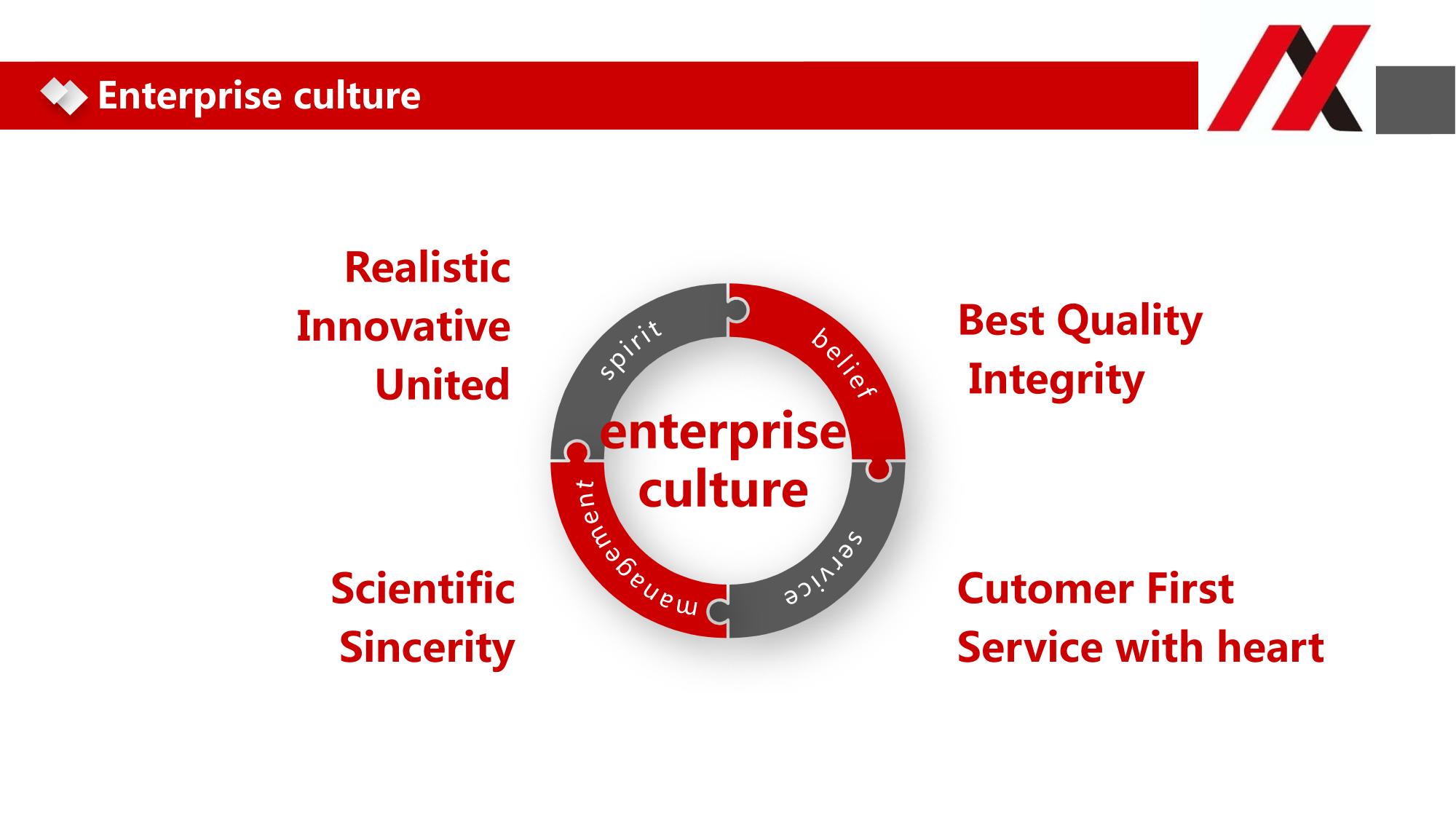 Enterprise culture

Realistic
Innovative
United

spirit

belief

Best Quality
Integrity

enterprise culture

management

service

Scientific
Sincerity

Cutomer First
Service with heart